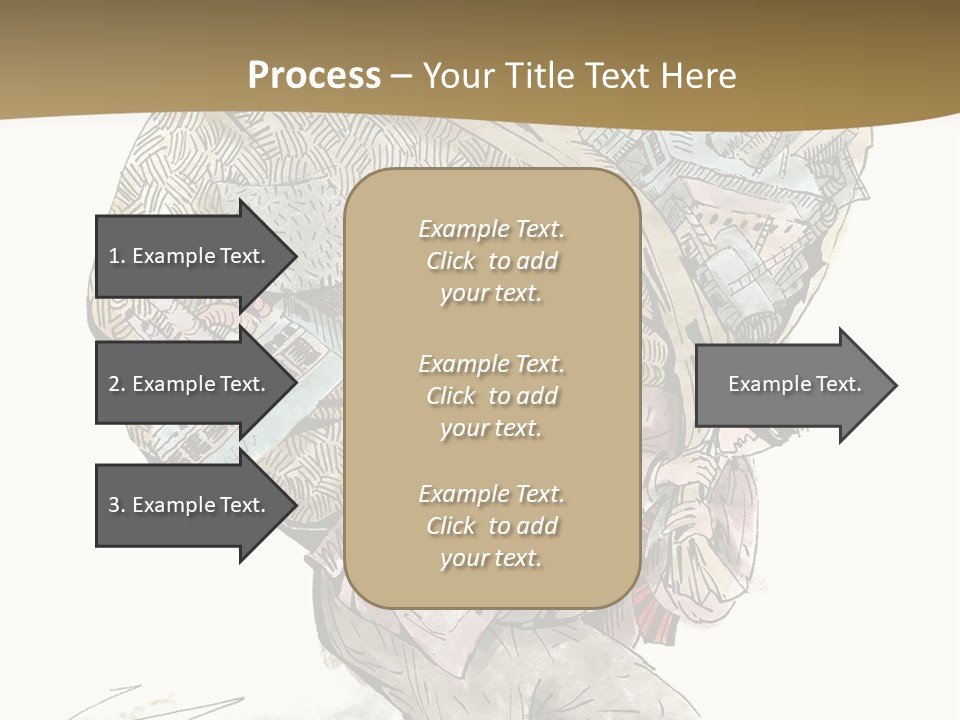 Process – Your Title Text Here

1. Example Text.

2. Example Text.

3. Example Text.

Example Text. Click to add your text.

Example Text. Click to add your text.

Example Text. Click to add your text.

Example Text.